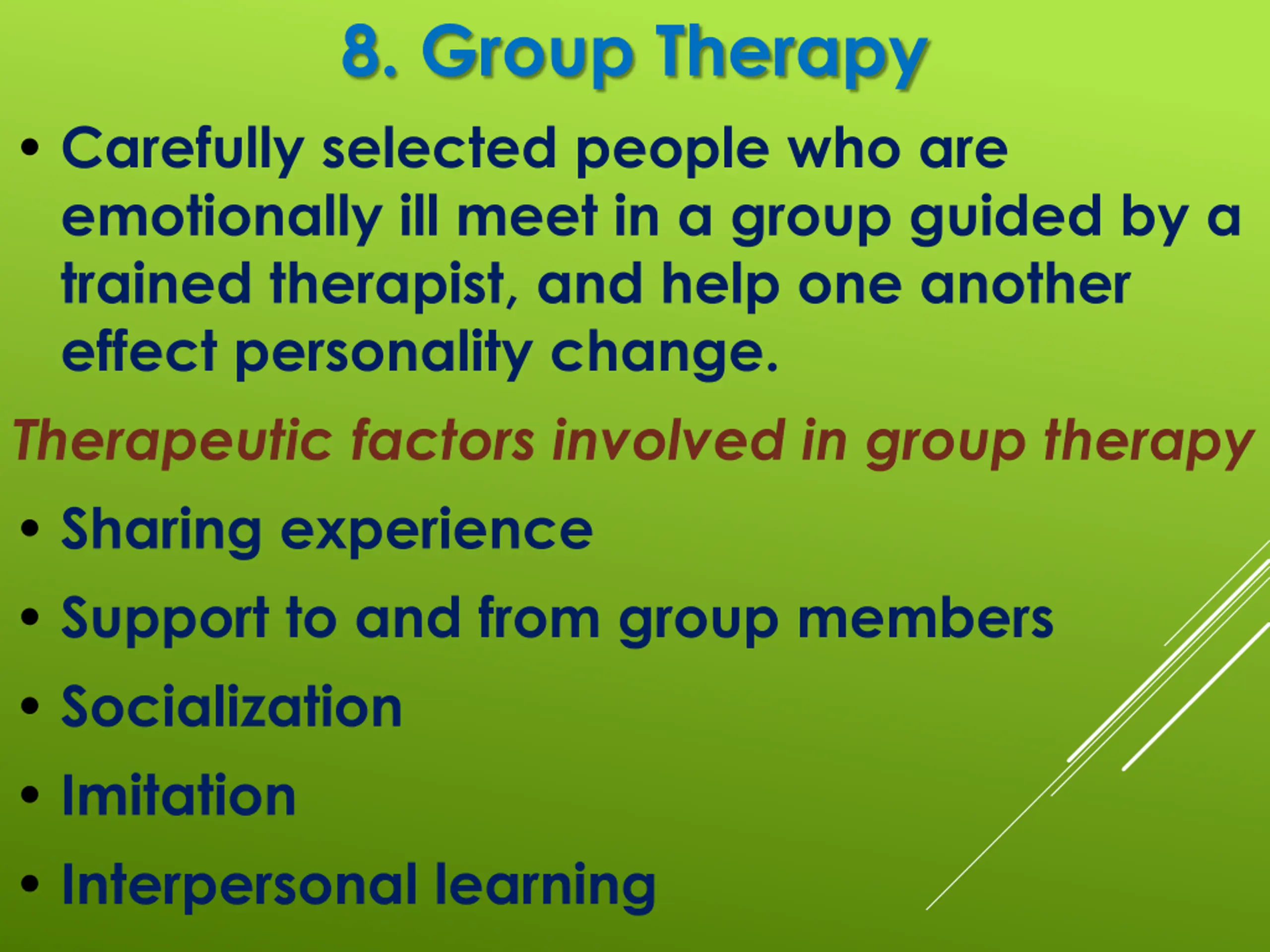 8. Group Therapy

• Carefully selected people who are emotionally ill meet in a group guided by a trained therapist, and help one another effect personality change.

Therapeutic factors involved in group therapy

• Sharing experience
• Support to and from group members
• Socialization
• Imitation
• Interpersonal learning